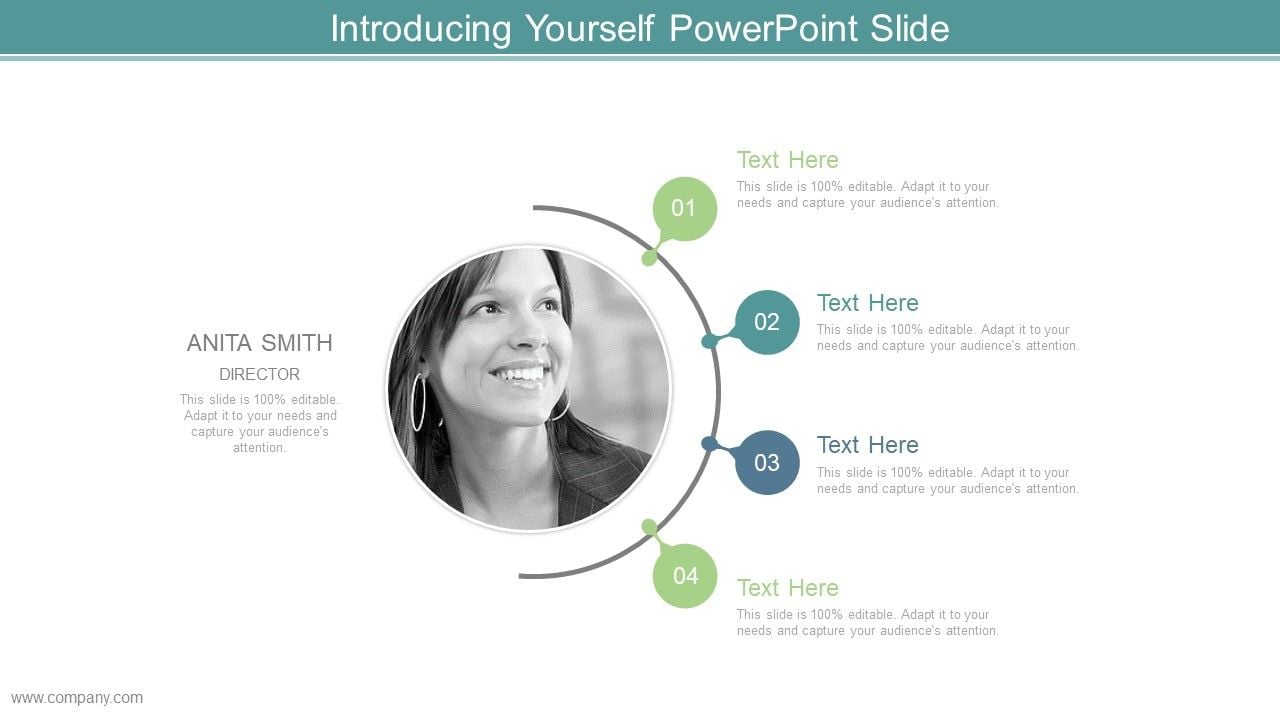 Introducing Yourself PowerPoint Slide

ANITA SMITH

DIRECTOR

This slide is 100% editable. Adapt it to your needs and capture your audience's attention.

01

Text Here

This slide is 100% editable. Adapt it to your needs and capture your audience's attention.

02

Text Here

This slide is 100% editable. Adapt it to your needs and capture your audience's attention.

03

Text Here

This slide is 100% editable. Adapt it to your needs and capture your audience's attention.

04

Text Here

This slide is 100% editable. Adapt it to your needs and capture your audience's attention.

www.company.com